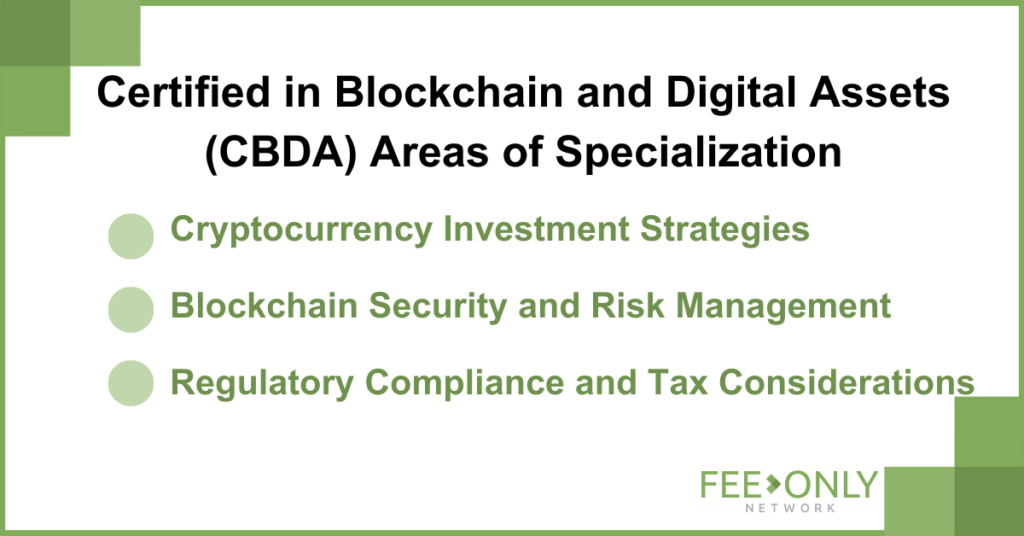 Certified in Blockchain and Digital Assets (CBDA) Areas of Specialization

Cryptocurrency Investment Strategies

Blockchain Security and Risk Management

Regulatory Compliance and Tax Considerations

FEE ONLY
NETWORK